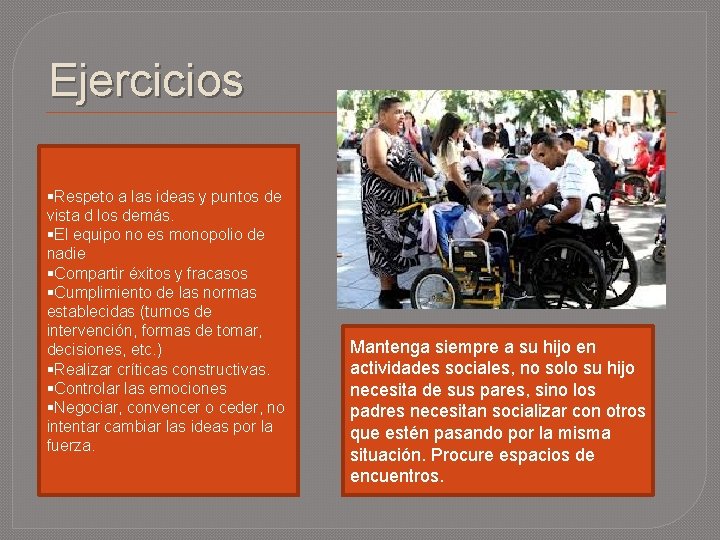 Ejercicios

▪Respeto a las ideas y puntos de vista d los demás.
▪El equipo no es monopolio de nadie
▪Compartir éxitos y fracasos
▪Cumplimiento de las normas establecidas (turnos de intervención, formas de tomar, decisiones, etc.)
▪Realizar críticas constructivas.
▪Controlar las emociones
▪Negociar, convencer o ceder, no intentar cambiar las ideas por la fuerza.

Mantenga siempre a su hijo en actividades sociales, no solo su hijo necesita de sus pares, sino los padres necesitan socializar con otros que estén pasando por la misma situación. Procure espacios de encuentros.